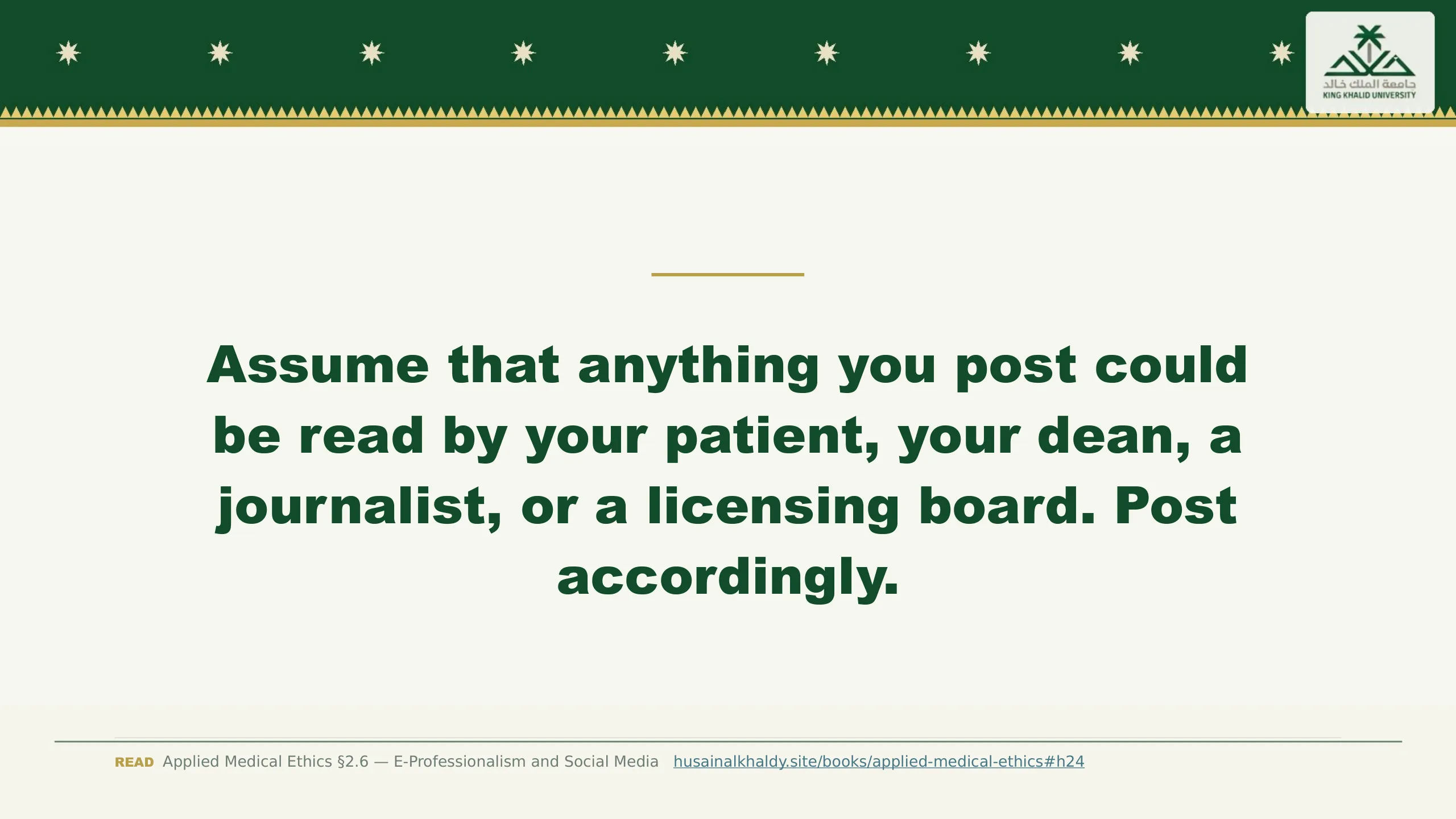 جامعة الملك خالد
KING KHALID UNIVERSITY

Assume that anything you post could be read by your patient, your dean, a journalist, or a licensing board. Post accordingly.

READ Applied Medical Ethics §2.6 — E-Professionalism and Social Media husainalkhaldy.site/books/applied-medical-ethics#h24